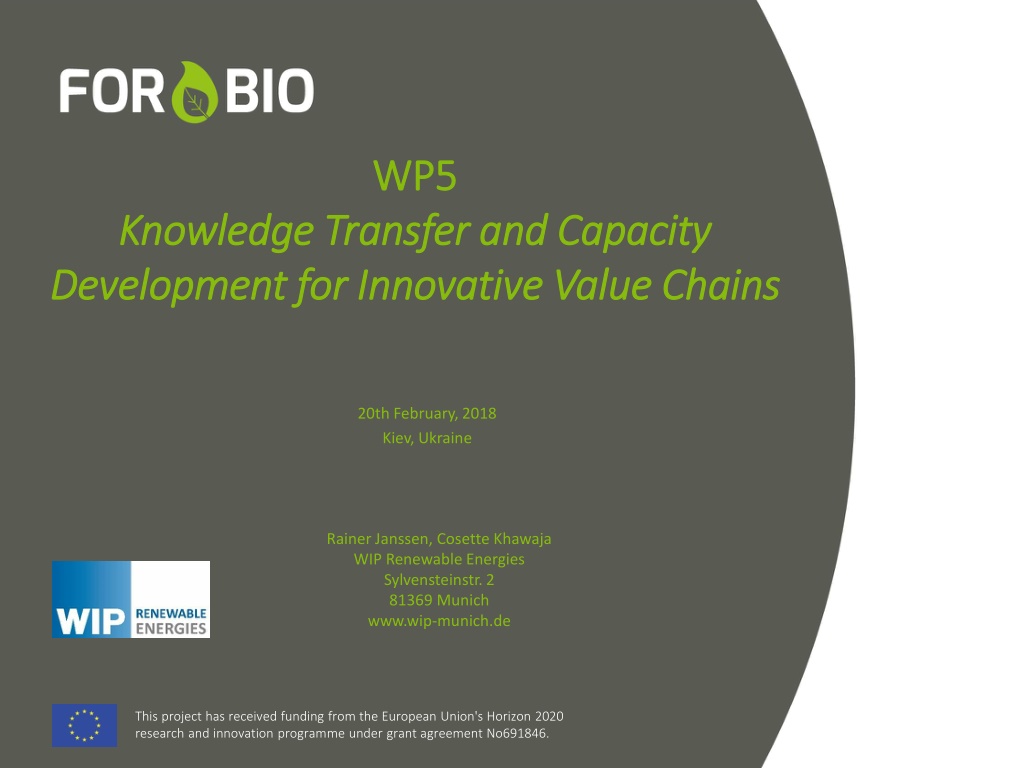 FOR BIO

WP5
Knowledge Transfer and Capacity Development for Innovative Value Chains

20th February, 2018
Kiev, Ukraine

Rainer Janssen, Cosette Khawaja
WIP Renewable Energies
Sylvensteinstr. 2
81369 Munich
www.wip-munich.de

WIP RENEWABLE ENERGIES

This project has received funding from the European Union's Horizon 2020 research and innovation programme under grant agreement No691846.